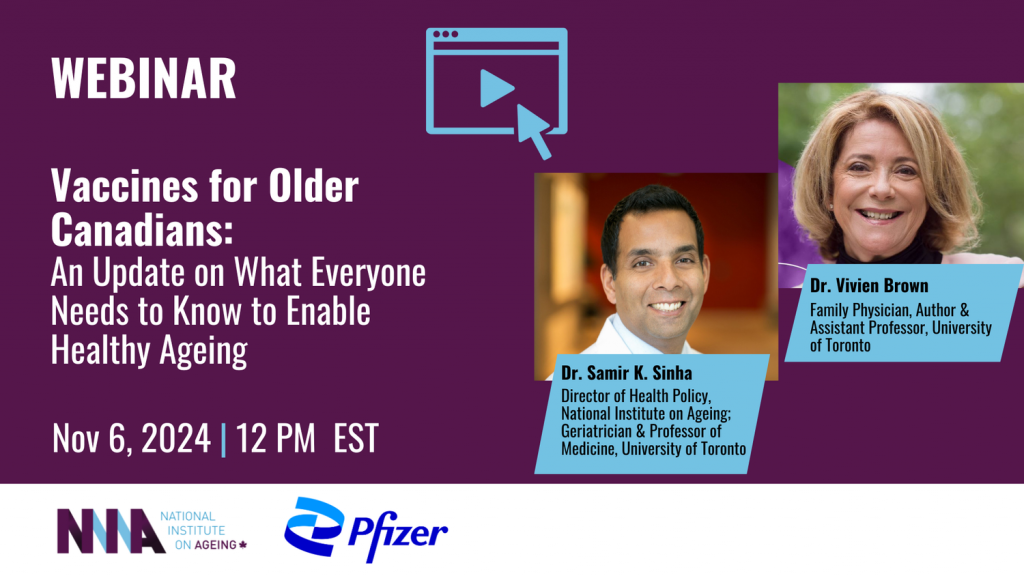 WEBINAR

Vaccines for Older Canadians:
An Update on What Everyone Needs to Know to Enable Healthy Ageing

Nov 6, 2024 | 12 PM EST

Dr. Samir K. Sinha
Director of Health Policy, National Institute on Ageing; Geriatrician & Professor of Medicine, University of Toronto

Dr. Vivien Brown
Family Physician, Author & Assistant Professor, University of Toronto

NIA NATIONAL INSTITUTE ON AGEING

Pfizer